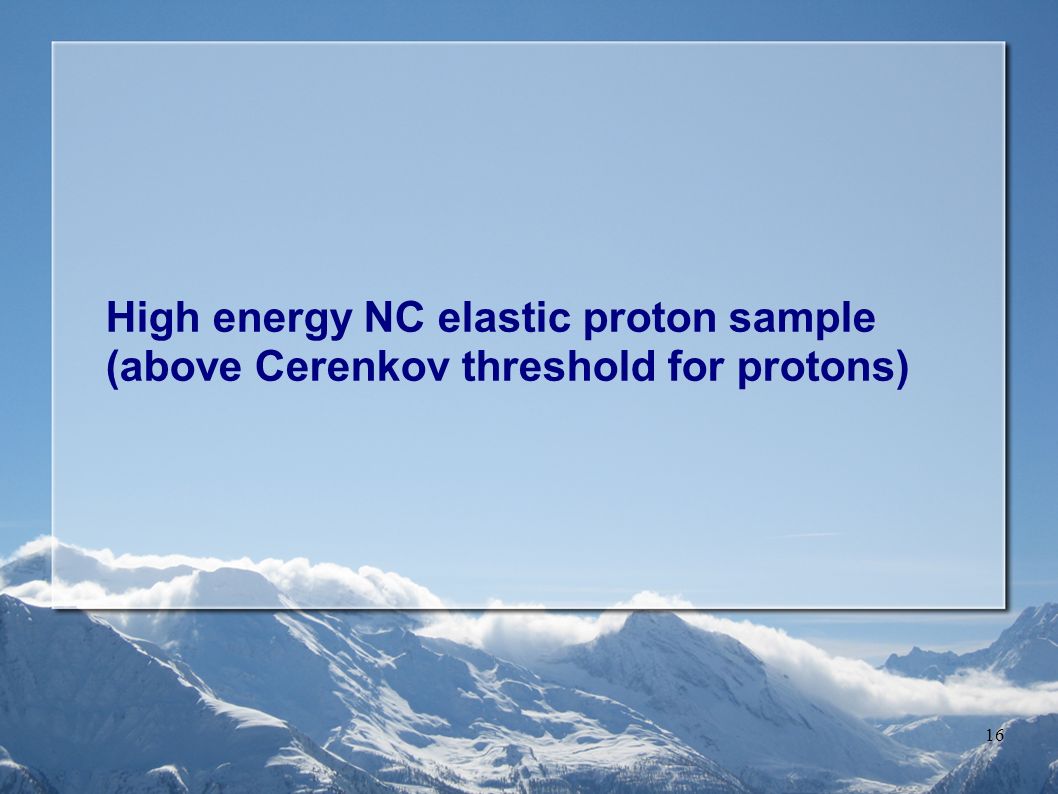 High energy NC elastic proton sample (above Cerenkov threshold for protons)

16